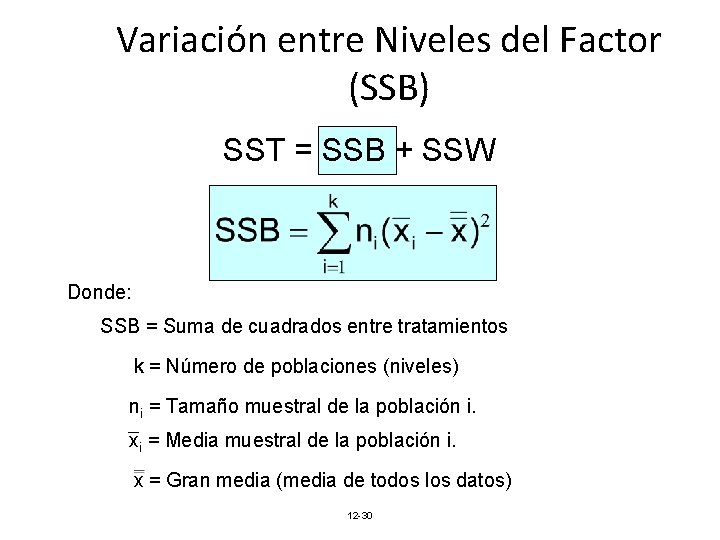 Variación entre Niveles del Factor (SSB)

SST = SSB + SSW

$SSB = \sum_{i=1}^{k} n_i(\bar{x}_i - \bar{\bar{x}})^2$

Donde:

SSB = Suma de cuadrados entre tratamientos

k = Número de poblaciones (niveles)

$n_i$ = Tamaño muestral de la población i.

$\bar{x}_i$ = Media muestral de la población i.

$\bar{\bar{x}}$ = Gran media (media de todos los datos)

12-30